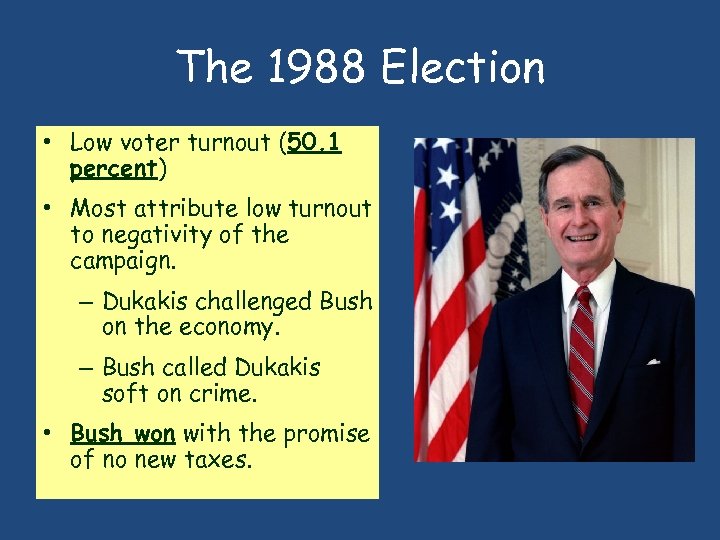 The 1988 Election

• Low voter turnout (50.1 percent)

• Most attribute low turnout to negativity of the campaign.

– Dukakis challenged Bush on the economy.

– Bush called Dukakis soft on crime.

• Bush won with the promise of no new taxes.